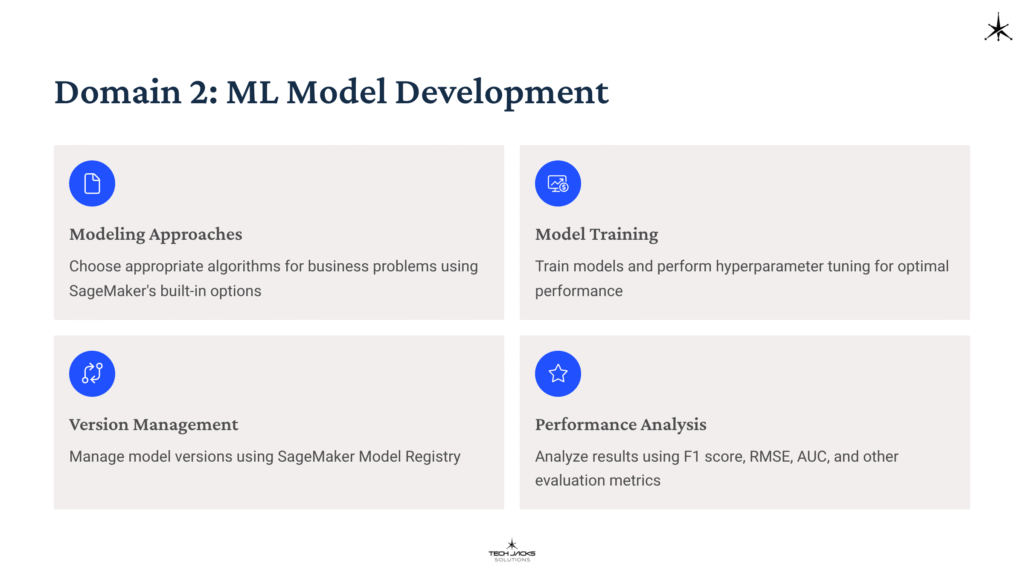 Domain 2: ML Model Development

Modeling Approaches

Choose appropriate algorithms for business problems using SageMaker's built-in options

Model Training

Train models and perform hyperparameter tuning for optimal performance

Version Management

Manage model versions using SageMaker Model Registry

Performance Analysis

Analyze results using F1 score, RMSE, AUC, and other evaluation metrics

TECH JACKS SOLUTIONS